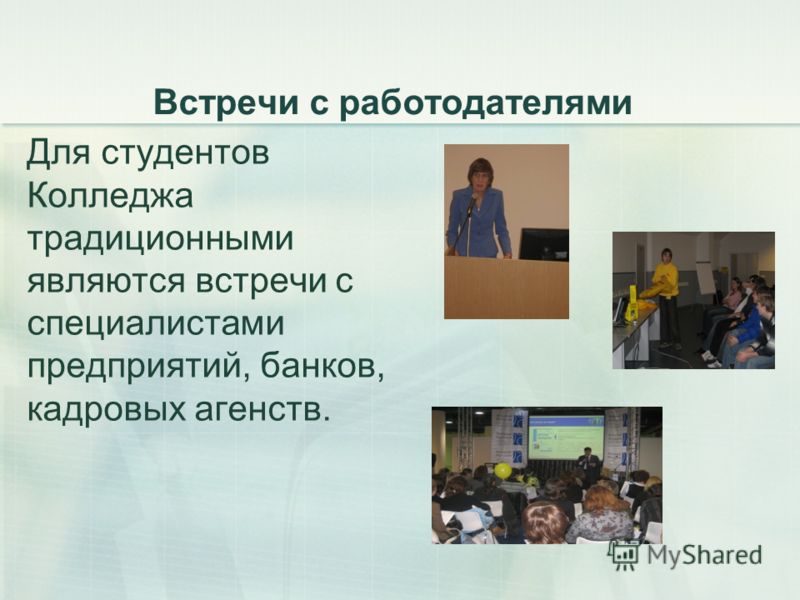 Встречи с работодателями

Для студентов Колледжа традиционными являются встречи с специалистами предприятий, банков, кадровых агенств.

MyShared